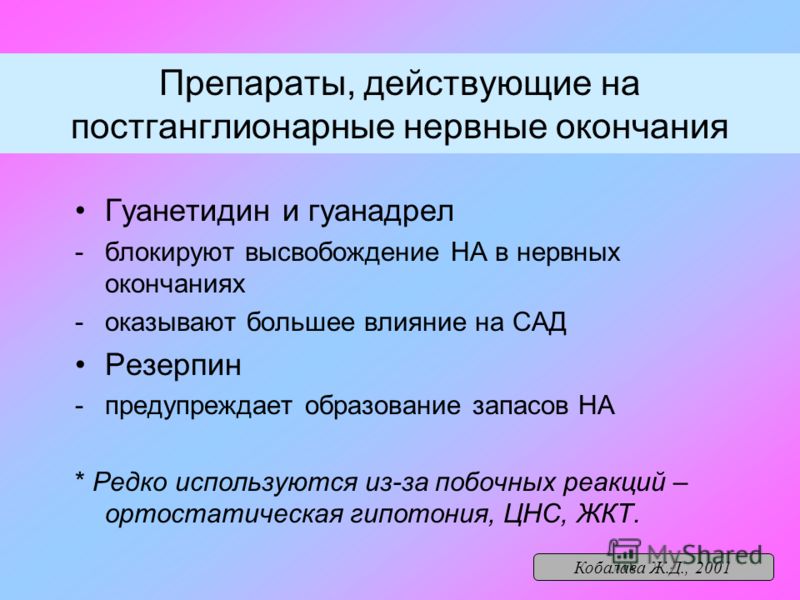 Препараты, действующие на постганглионарные нервные окончания

• Гуанетидин и гуанадрел
- блокируют высвобождение НА в нервных окончаниях
- оказывают большее влияние на САД
• Резерпин
- предупреждает образование запасов НА

* Редко используются из-за побочных реакций – ортостатическая гипотония, ЦНС, ЖКТ.

MyShared

Кобалава Ж.Д., 2001